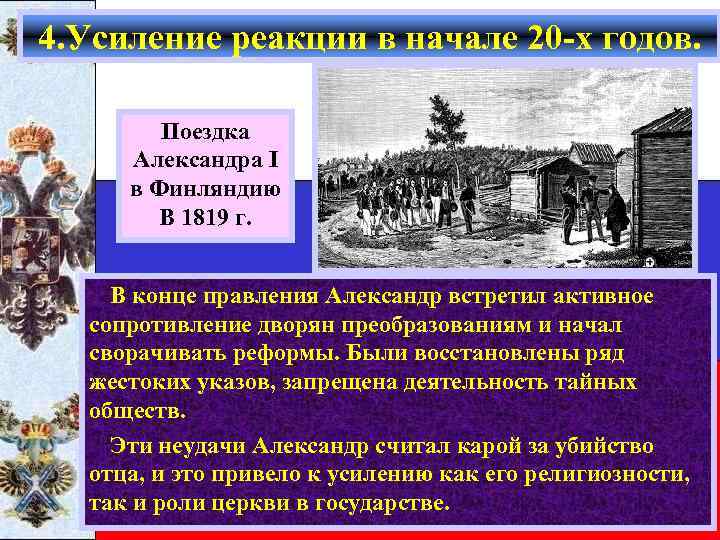 4.Усиление реакции в начале 20-х годов.

Поездка Александра I в Финляндию В 1819 г.

В конце правления Александр встретил активное сопротивление дворян преобразованиям и начал сворачивать реформы. Были восстановлены ряд жестоких указов, запрещена деятельность тайных обществ.

Эти неудачи Александр считал карой за убийство отца, и это привело к усилению как его религиозности, так и роли церкви в государстве.